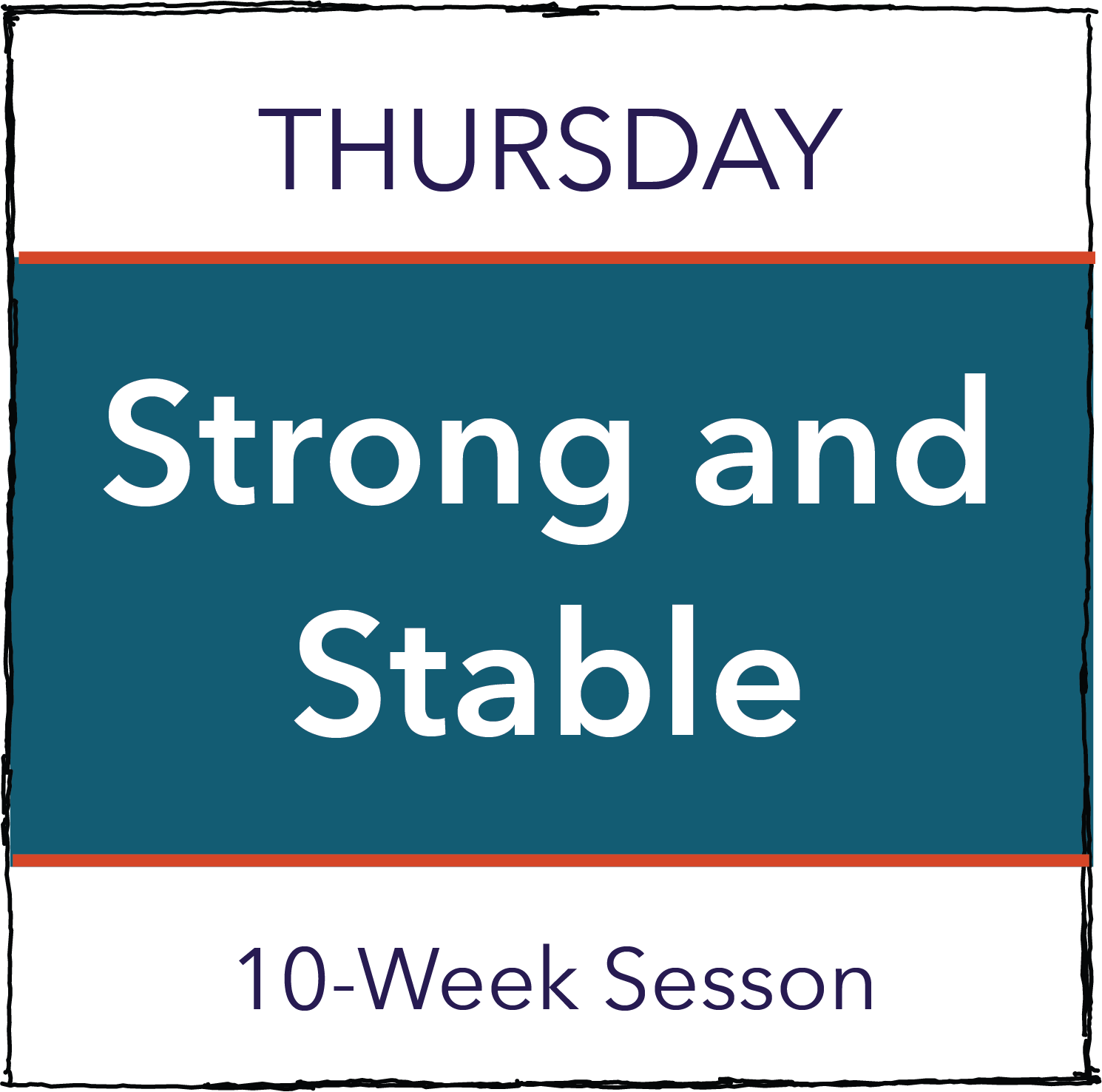 THURSDAY

Strong and Stable

10-Week Sesson